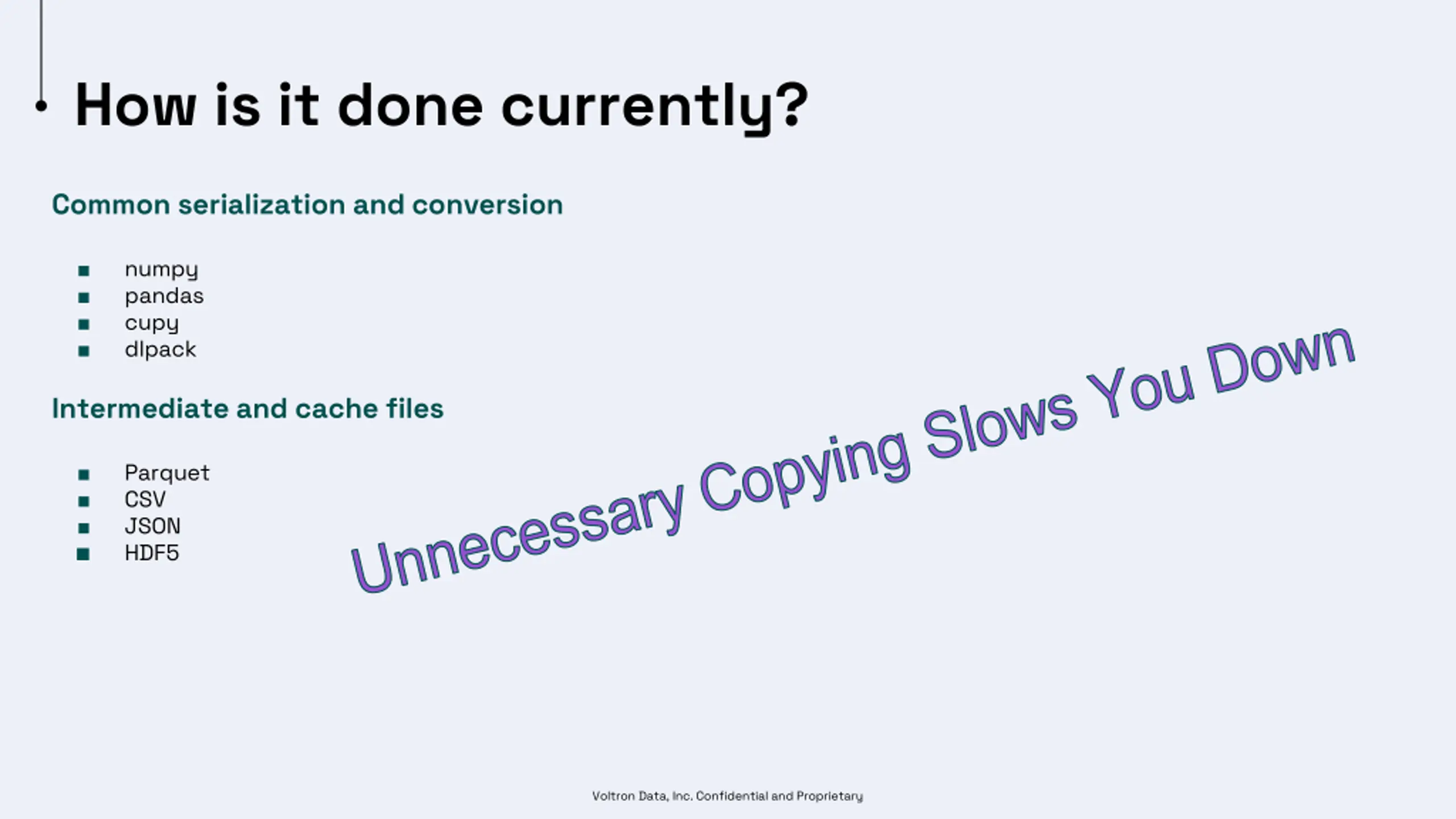 How is it done currently?

Common serialization and conversion

- numpy
- pandas
- cupy
- dlpack

Intermediate and cache files

- Parquet
- CSV
- JSON
- HDF5

Unnecessary Copying Slows You Down

Voltron Data, Inc. Confidential and Proprietary